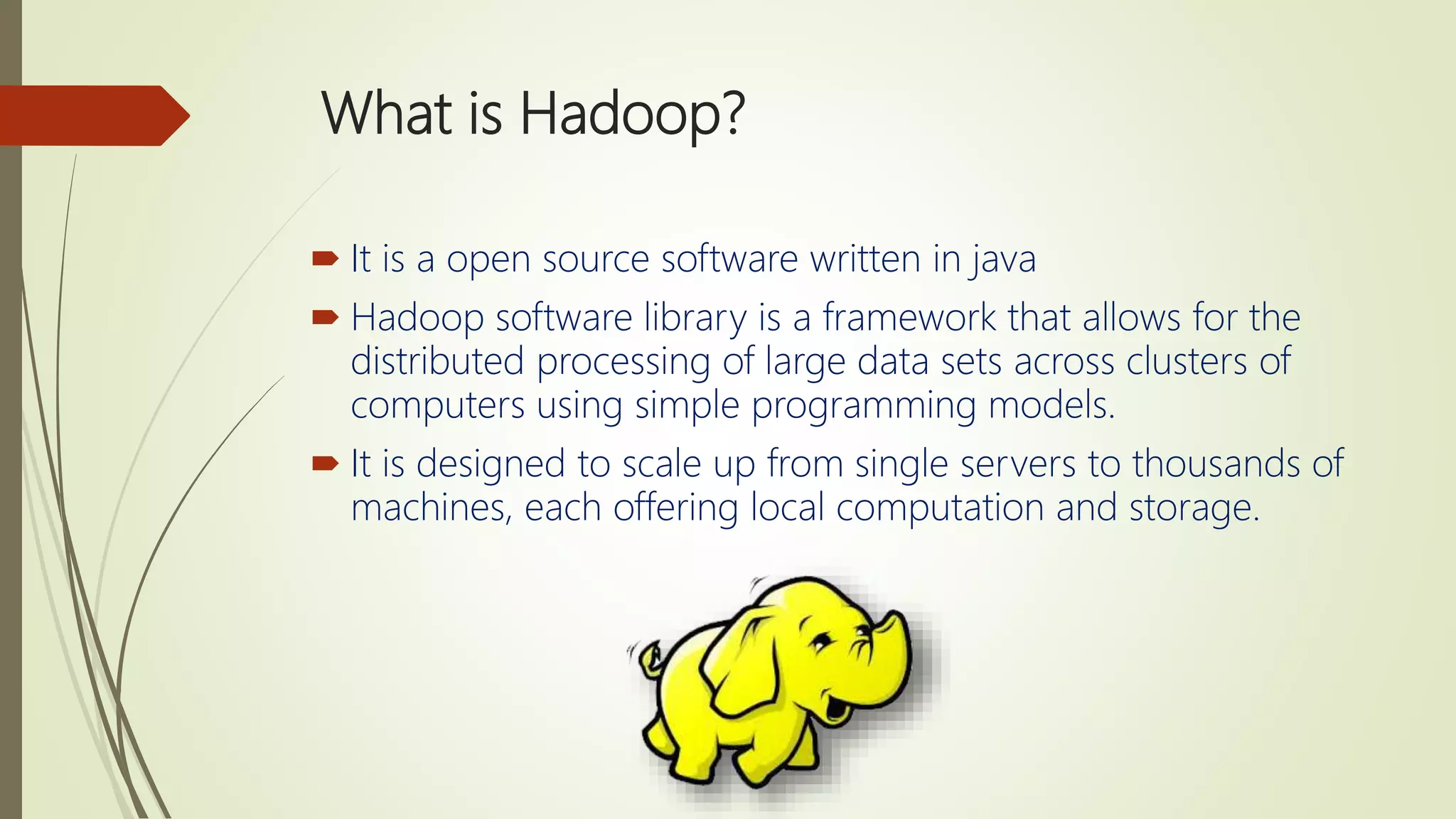 What is Hadoop?

It is a open source software written in java

Hadoop software library is a framework that allows for the distributed processing of large data sets across clusters of computers using simple programming models.

It is designed to scale up from single servers to thousands of machines, each offering local computation and storage.